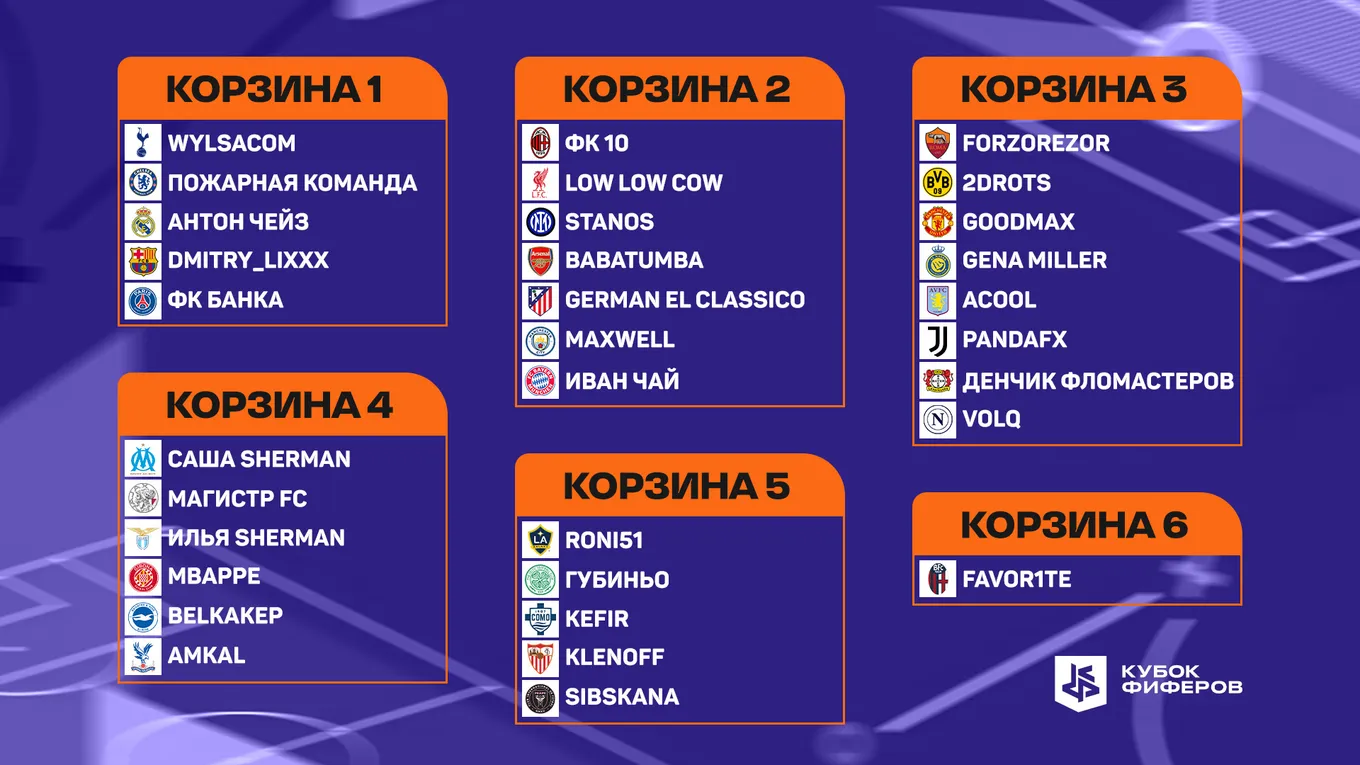 КОРЗИНА 1

WYLSACOM
ПОЖАРНАЯ КОМАНДА
АНТОН ЧЕЙЗ
DMITRY_LIXXX
ФК БАНКА

КОРЗИНА 4

САША SHERMAN
МАГИСТР FC
ИЛЬЯ SHERMAN
MBAPPE
BELKAKEP
AMKAL

КОРЗИНА 2

ФК 10
LOW LOW COW
STANOS
BABATUMBA
GERMAN EL CLASSICO
MAXWELL
ИВАН ЧАЙ

КОРЗИНА 5

RONI51
ГУБИНЬО
KEFIR
KLENOFF
SIBSKANA

КОРЗИНА 3

FORZOREZOR
2DROTS
GOODMAX
GENA MILLER
ACOOL
PANDAFX
ДЕНЧИК ФЛОМАСТЕРОВ
VOLQ

КОРЗИНА 6

FAVOR1TE

КУБОК ФИФЕРОВ